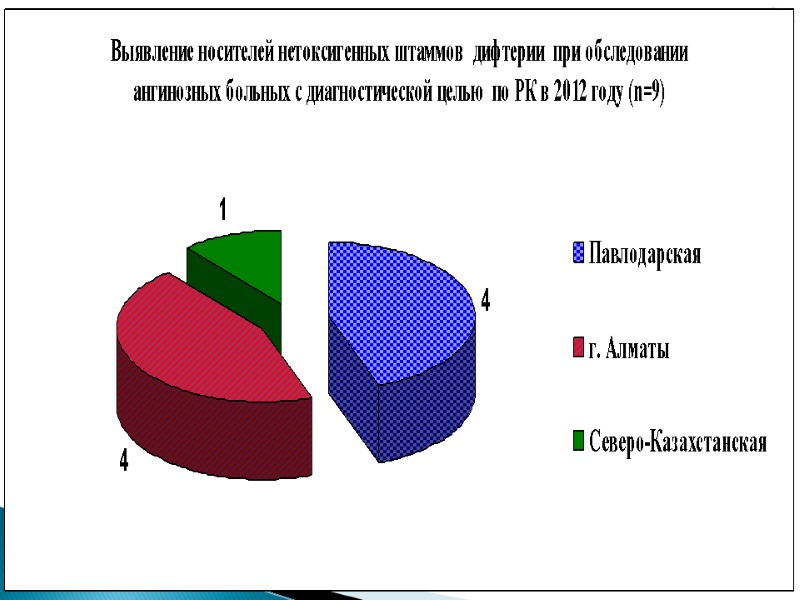 Выявление носителей нетоксигенных штаммов дифтерии при обследовании ангинозных больных с диагностической целью по РК в 2012 году (n=9)

1

4

4

Павлодарская

г. Алматы

Северо-Казахстанская